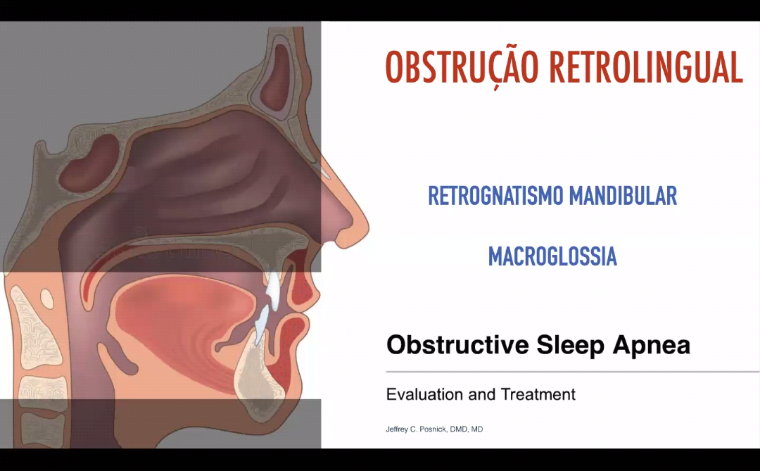 OBSTRUÇÃO RETROLINGUAL

RETROGNATISMO MANDIBULAR

MACROGLOSSIA

Obstructive Sleep Apnea

Evaluation and Treatment

Jeffrey C. Posnick, DMD, MD